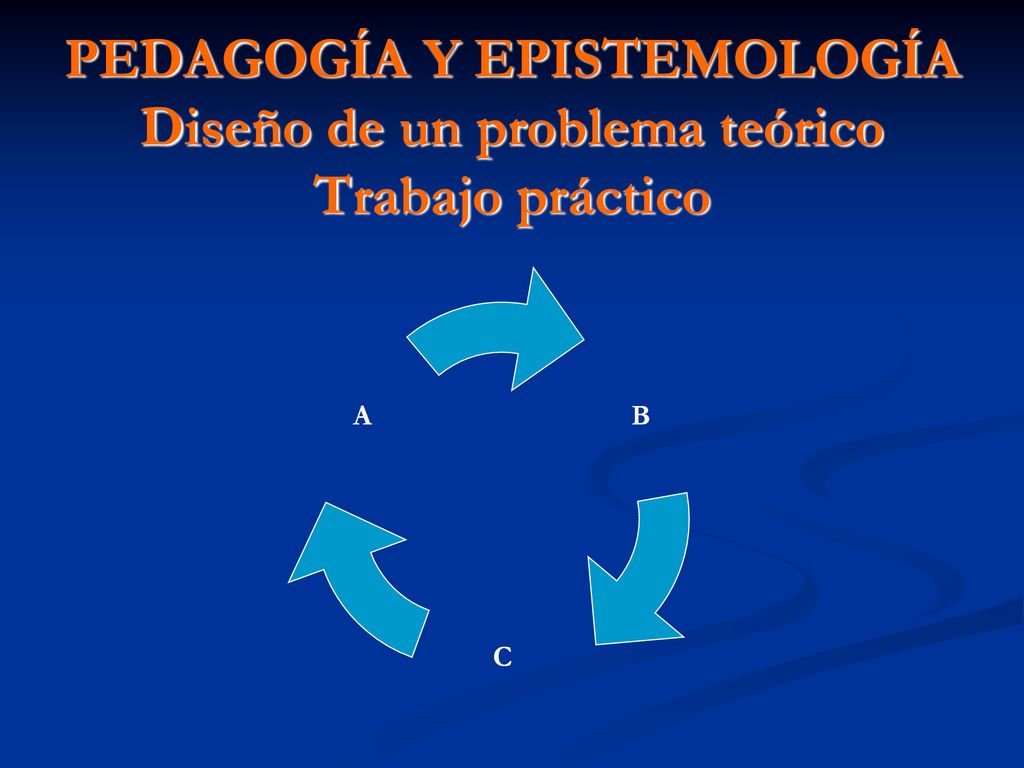 PEDAGOGÍA Y EPISTEMOLOGÍA
Diseño de un problema teórico
Trabajo práctico

A

B

C